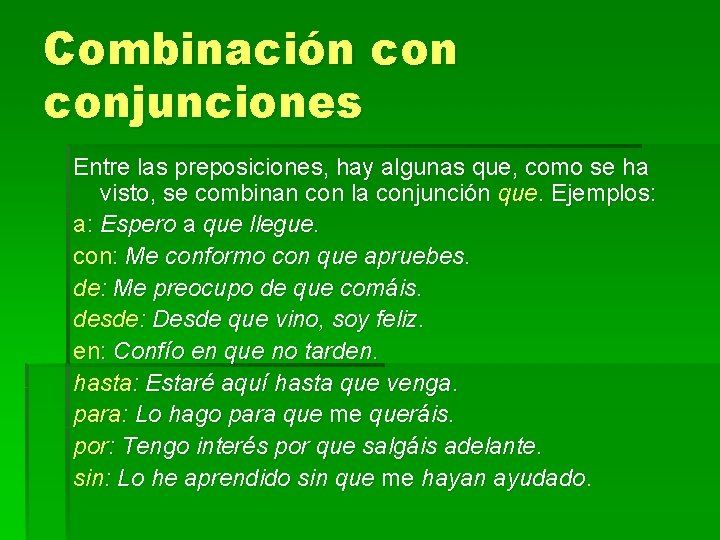 Combinación con conjunciones

Entre las preposiciones, hay algunas que, como se ha visto, se combinan con la conjunción que. Ejemplos:

a: Espero a que llegue.

con: Me conformo con que apruebes.

de: Me preocupo de que comáis.

desde: Desde que vino, soy feliz.

en: Confío en que no tarden.

hasta: Estaré aquí hasta que venga.

para: Lo hago para que me queráis.

por: Tengo interés por que salgáis adelante.

sin: Lo he aprendido sin que me hayan ayudado.